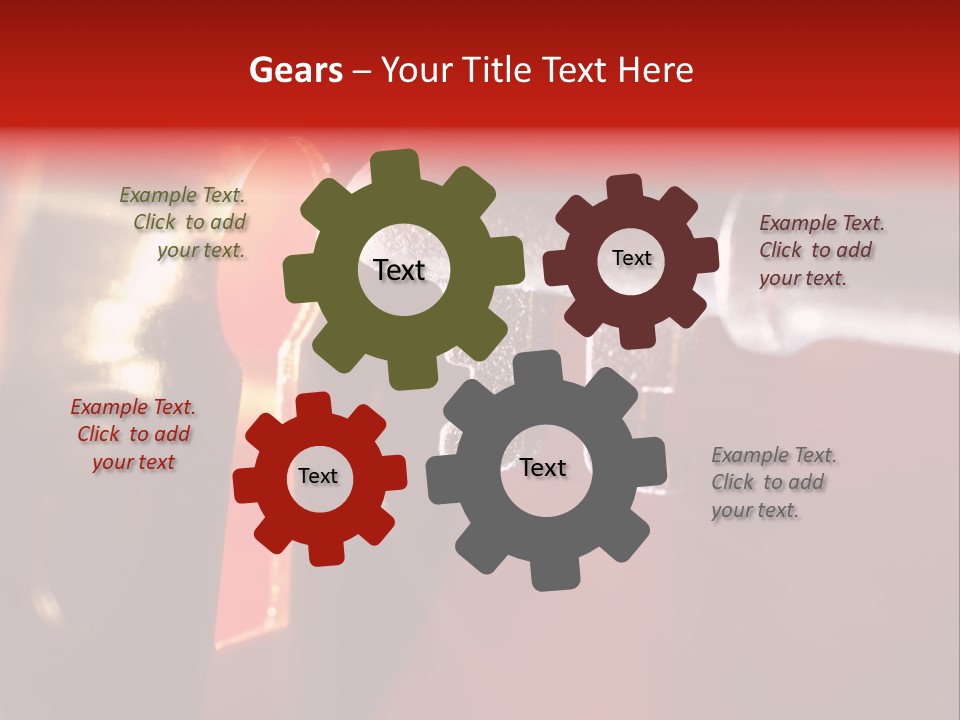 Gears – Your Title Text Here

Example Text. Click to add your text.

Text

Text

Example Text. Click to add your text.

Example Text. Click to add your text

Text

Text

Example Text. Click to add your text.